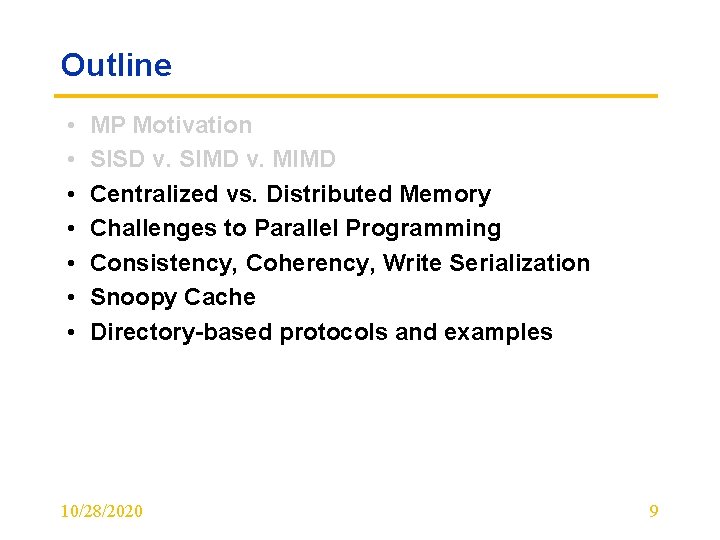 Outline

• MP Motivation
• SISD v. SIMD v. MIMD
• Centralized vs. Distributed Memory
• Challenges to Parallel Programming
• Consistency, Coherency, Write Serialization
• Snoopy Cache
• Directory-based protocols and examples

10/28/2020

9